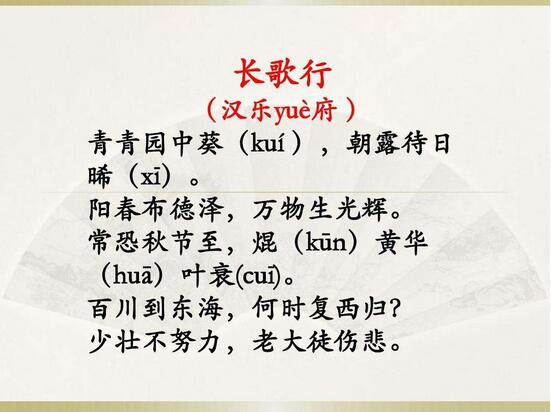 长歌行

（汉乐yuè府）

青青园中葵（kuí），朝露待日晞（xī）。
阳春布德泽，万物生光辉。
常恐秋节至，焜（kūn）黄华（huā）叶衰(cuī)。
百川到东海，何时复西归？
少壮不努力，老大徒伤悲。